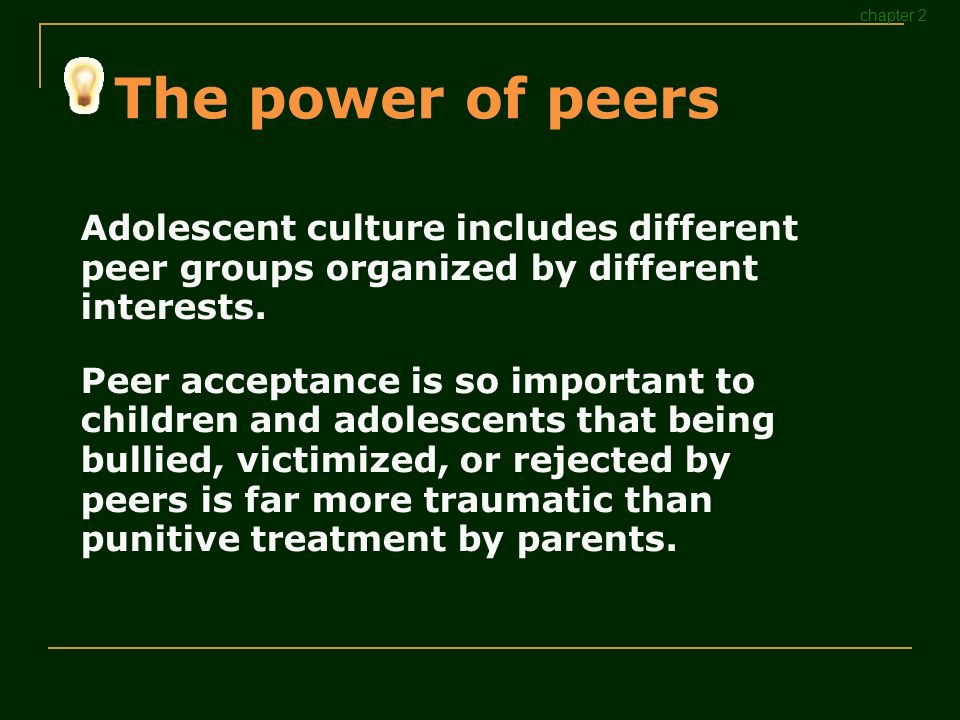 chapter 2

The power of peers

Adolescent culture includes different peer groups organized by different interests.

Peer acceptance is so important to children and adolescents that being bullied, victimized, or rejected by peers is far more traumatic than punitive treatment by parents.